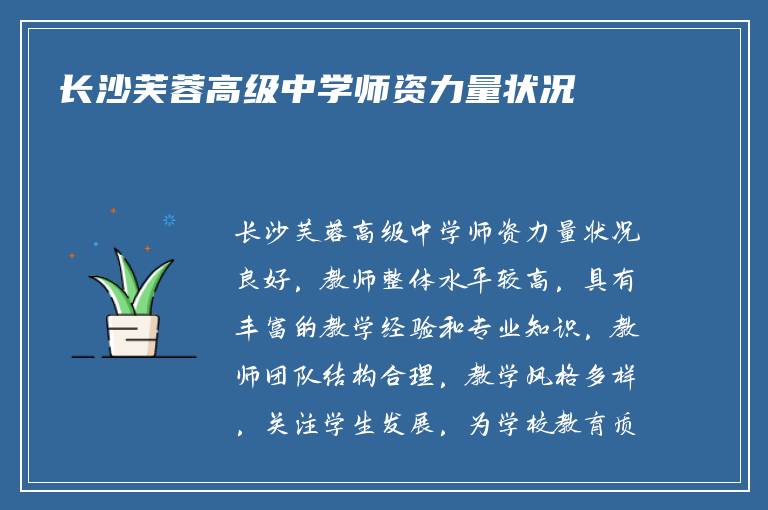 长沙芙蓉高级中学师资力量状况

长沙芙蓉高级中学师资力量状况良好，教师整体水平较高，具有丰富的教学经验和专业知识，教师团队结构合理，教学风格多样，关注学生发展，为学校教育质